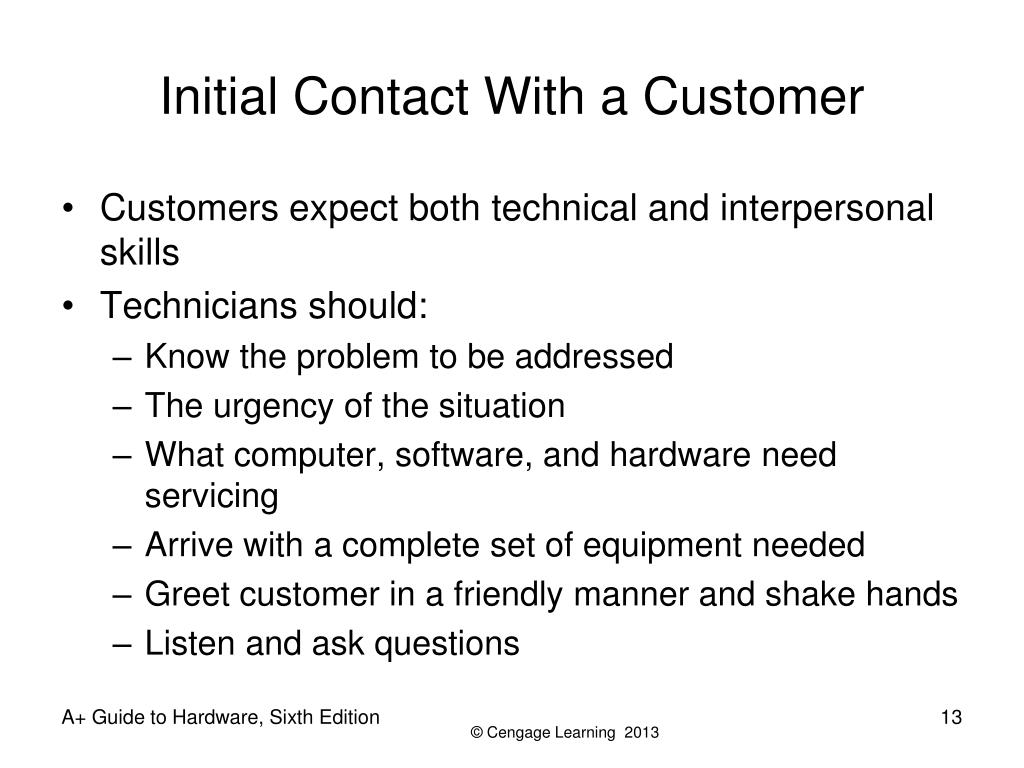 Initial Contact With a Customer

• Customers expect both technical and interpersonal skills
• Technicians should:
– Know the problem to be addressed
– The urgency of the situation
– What computer, software, and hardware need servicing
– Arrive with a complete set of equipment needed
– Greet customer in a friendly manner and shake hands
– Listen and ask questions

A+ Guide to Hardware, Sixth Edition

© Cengage Learning 2013

13